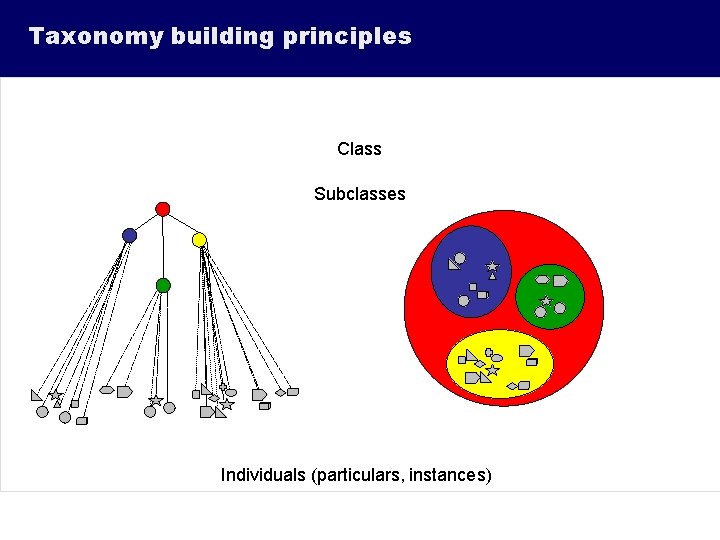 Taxonomy building principles

Class

Subclasses

Individuals (particulars, instances)